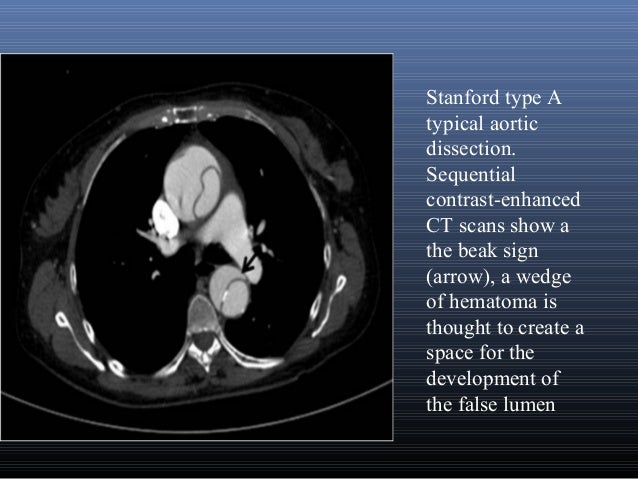 Stanford type A typical aortic dissection. Sequential contrast-enhanced CT scans show a the beak sign (arrow), a wedge of hematoma is thought to create a space for the development of the false lumen